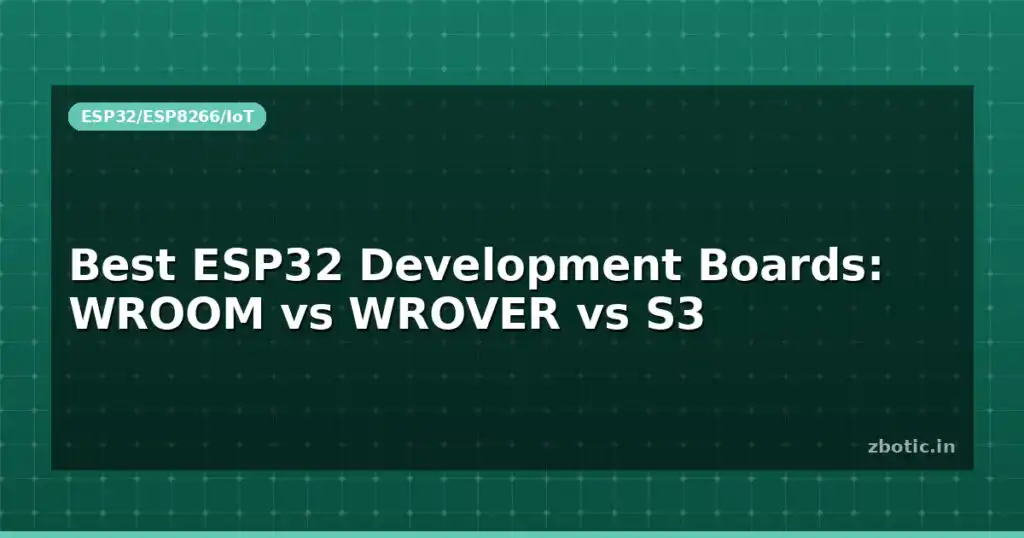 ESP32/ESP8266/IoT

Best ESP32 Development Boards: WROOM vs WROVER vs S3

zbotic.in